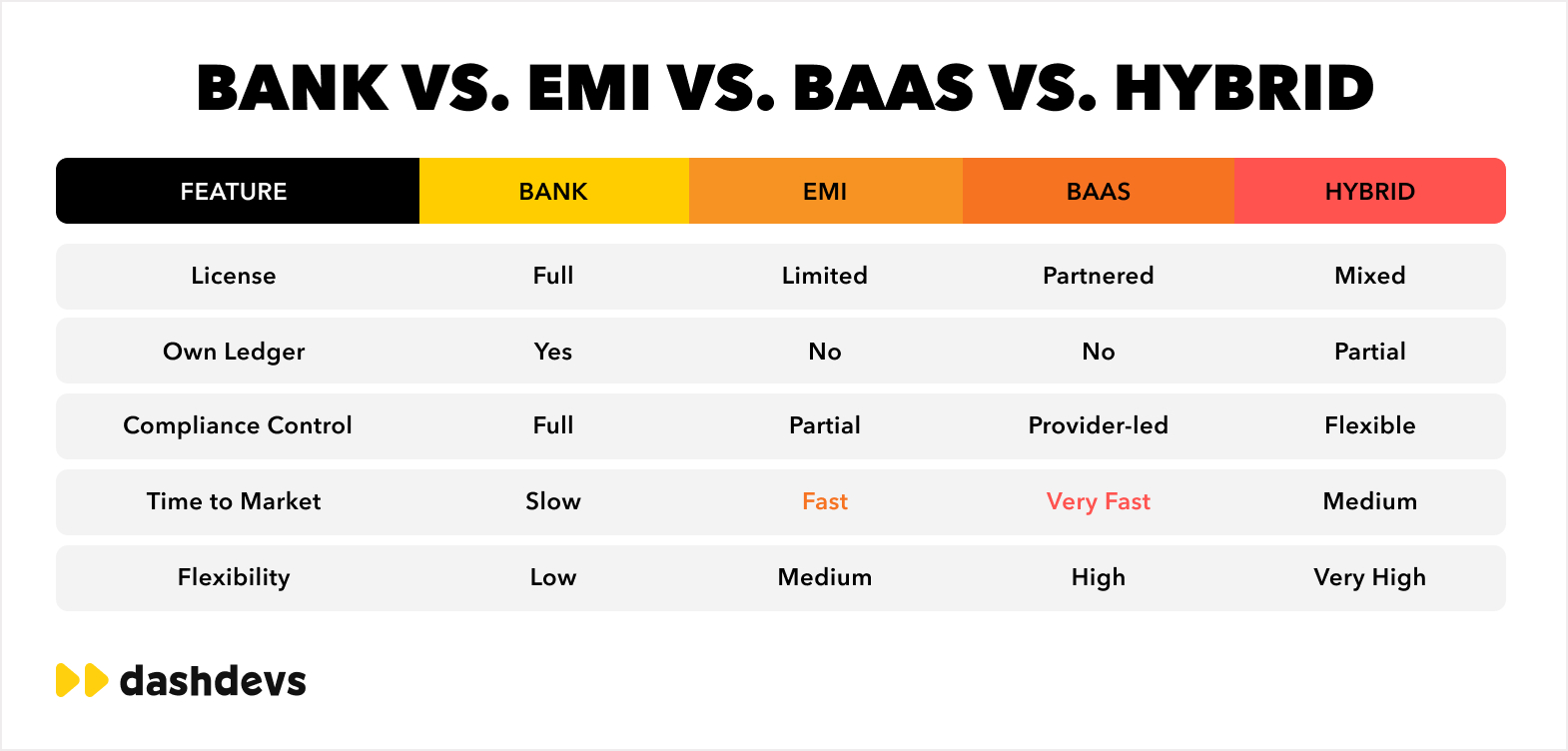 BANK VS. EMI VS. BAAS VS. HYBRID

| FEATURE | BANK | EMI | BAAS | HYBRID |
|---|---|---|---|---|
| License | Full | Limited | Partnered | Mixed |
| Own Ledger | Yes | No | No | Partial |
| Compliance Control | Full | Partial | Provider-led | Flexible |
| Time to Market | Slow | Fast | Very Fast | Medium |
| Flexibility | Low | Medium | High | Very High |

dashdevs